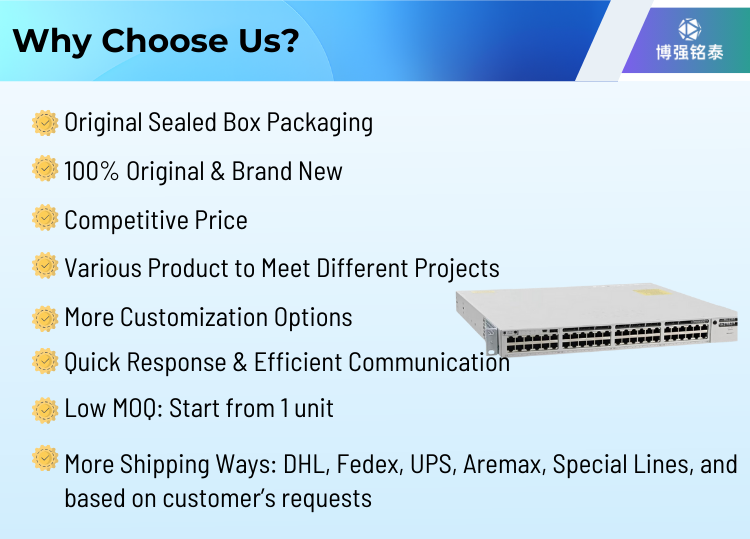 Why Choose Us?

博强铭泰

Original Sealed Box Packaging

100% Original & Brand New

Competitive Price

Various Product to Meet Different Projects

More Customization Options

Quick Response & Efficient Communication

Low MOQ: Start from 1 unit

More Shipping Ways: DHL, Fedex, UPS, Aremax, Special Lines, and based on customer's requests